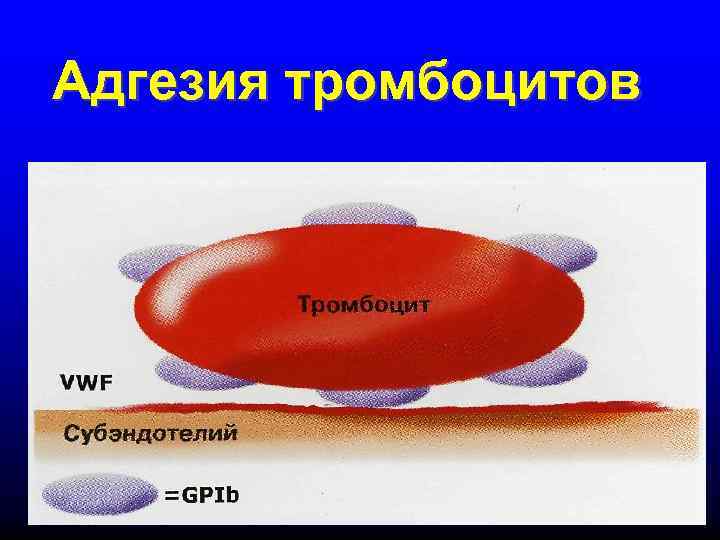 Адгезия тромбоцитов

Тромбоцит

VWF

Субэндотелий

=GPIb